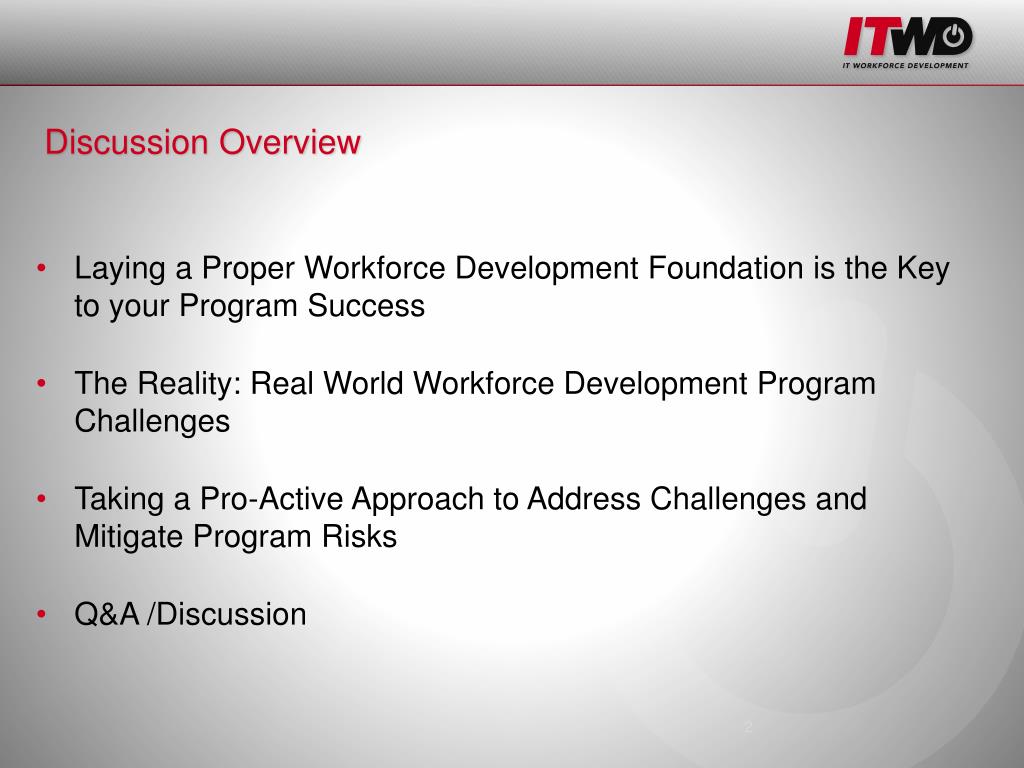 ITWD
IT WORKFORCE DEVELOPMENT

Discussion Overview

• Laying a Proper Workforce Development Foundation is the Key to your Program Success

• The Reality: Real World Workforce Development Program Challenges

• Taking a Pro-Active Approach to Address Challenges and Mitigate Program Risks

• Q&A /Discussion

2